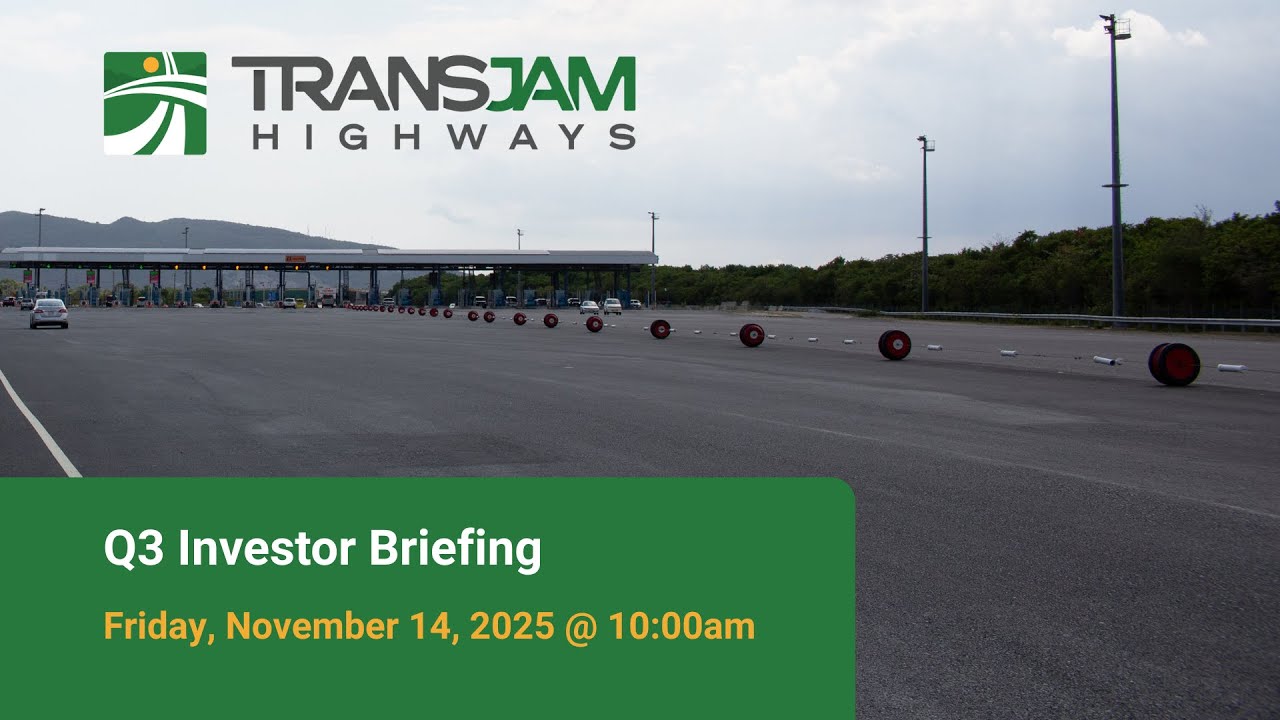 TRANSJAM
HIGHWAYS

Q3 Investor Briefing

Friday, November 14, 2025 @ 10:00am